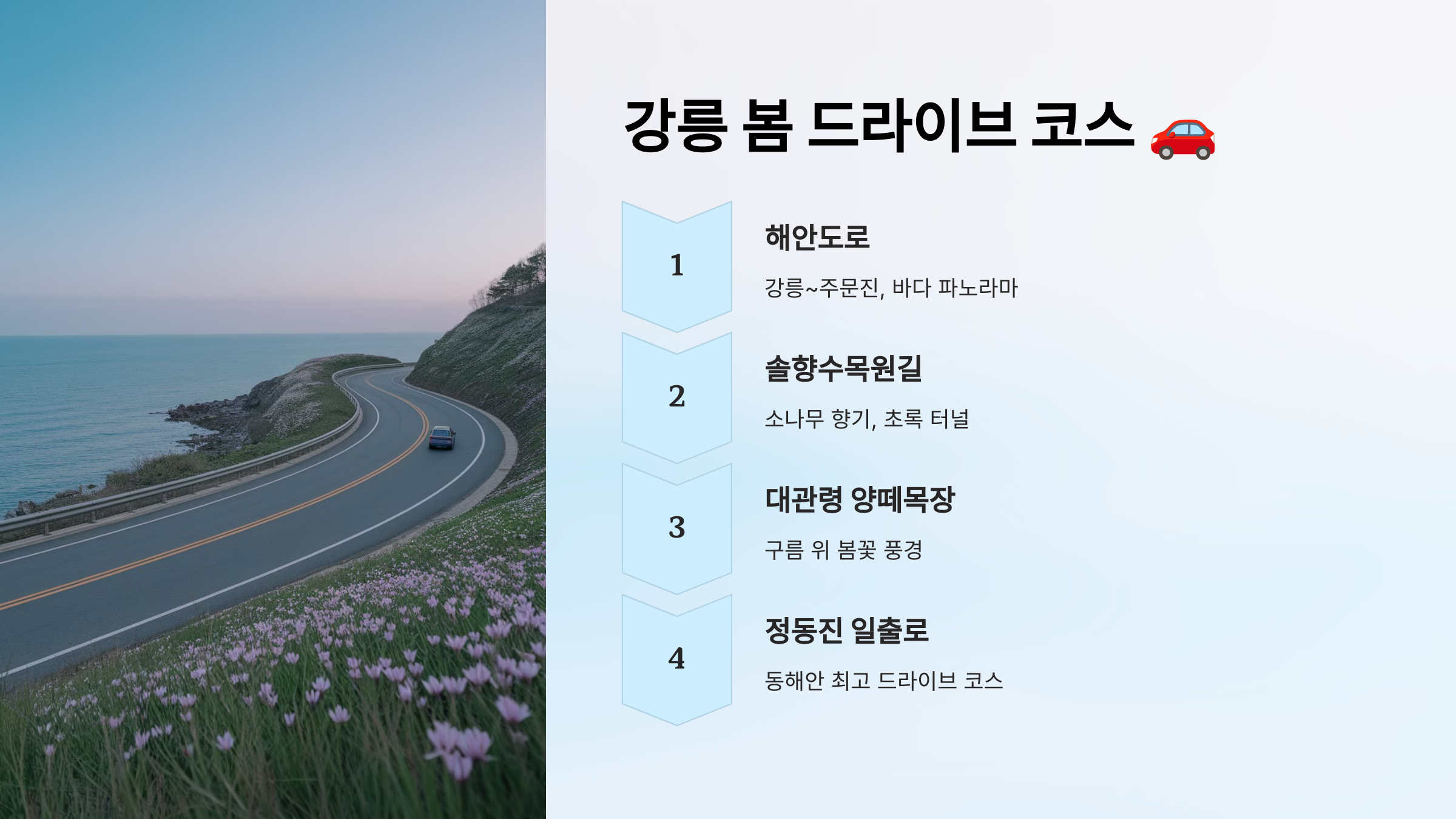 강릉 봄 드라이브 코스 🚗

1

해안도로

강릉~주문진, 바다 파노라마

2

솔향수목원길

소나무 향기, 초록 터널

3

대관령 양떼목장

구름 위 봄꽃 풍경

4

정동진 일출로

동해안 최고 드라이브 코스